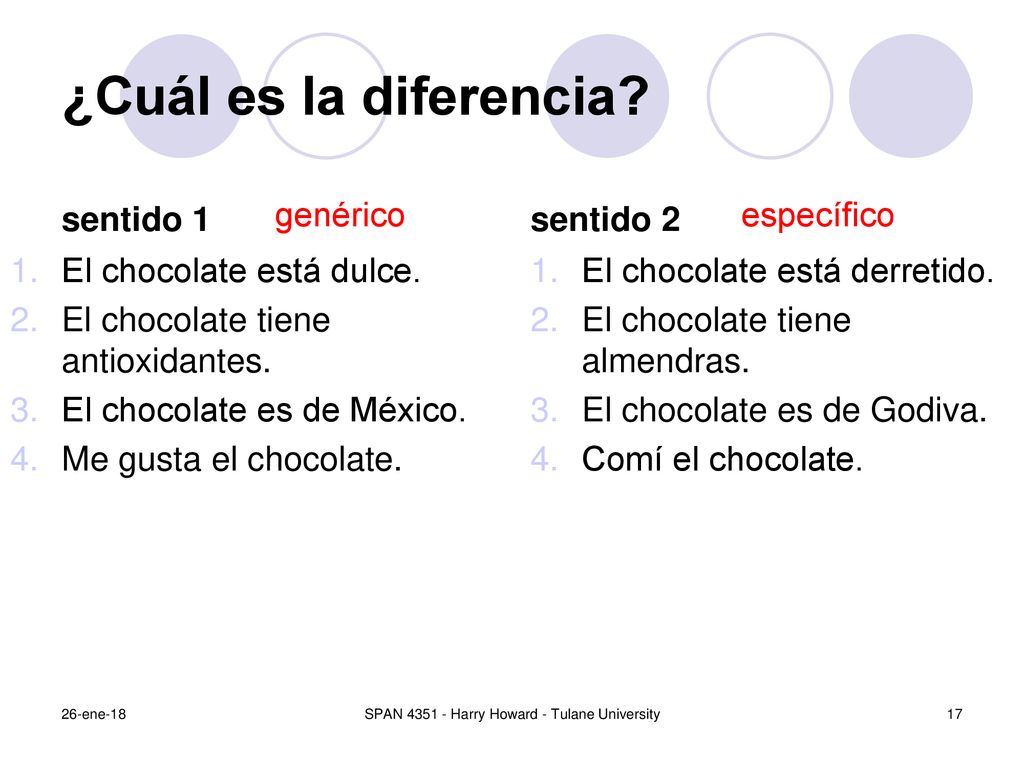 ¿Cuál es la diferencia?

sentido 1 genérico

1. El chocolate está dulce.
2. El chocolate tiene antioxidantes.
3. El chocolate es de México.
4. Me gusta el chocolate.

sentido 2 específico

1. El chocolate está derretido.
2. El chocolate tiene almendras.
3. El chocolate es de Godiva.
4. Comí el chocolate.

26-ene-18

SPAN 4351 - Harry Howard - Tulane University

17